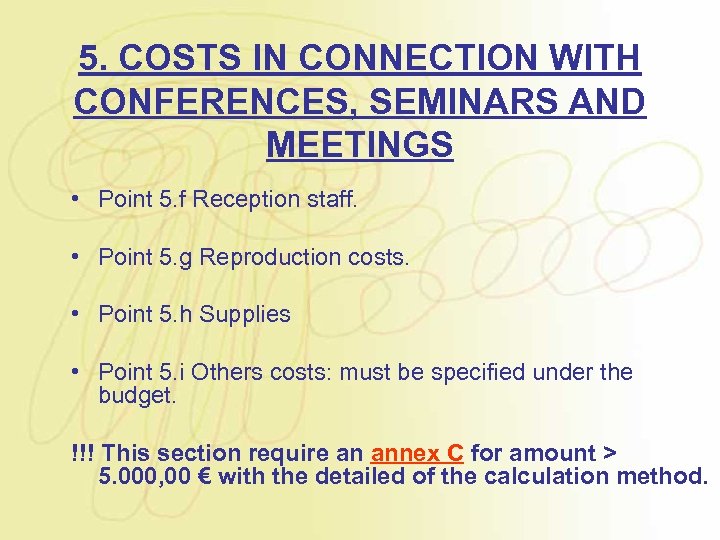 5. COSTS IN CONNECTION WITH CONFERENCES, SEMINARS AND MEETINGS

• Point 5.f Reception staff.

• Point 5.g Reproduction costs.

• Point 5.h Supplies

• Point 5.i Others costs: must be specified under the budget.

!!! This section require an annex C for amount > 5.000,00 € with the detailed of the calculation method.